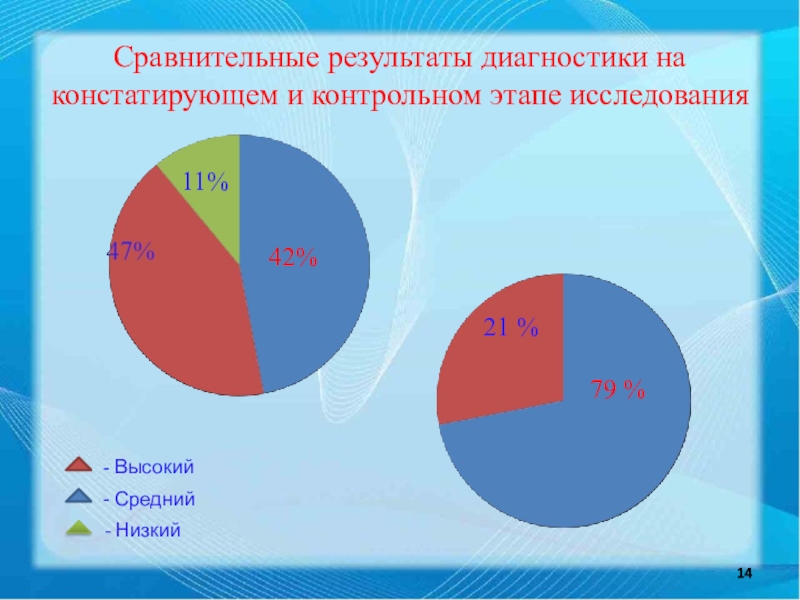 Сравнительные результаты диагностики на констатирующем и контрольном этапе исследования

11%

47%

42%

21 %

79 %

- Высокий

- Средний

- Низкий

14